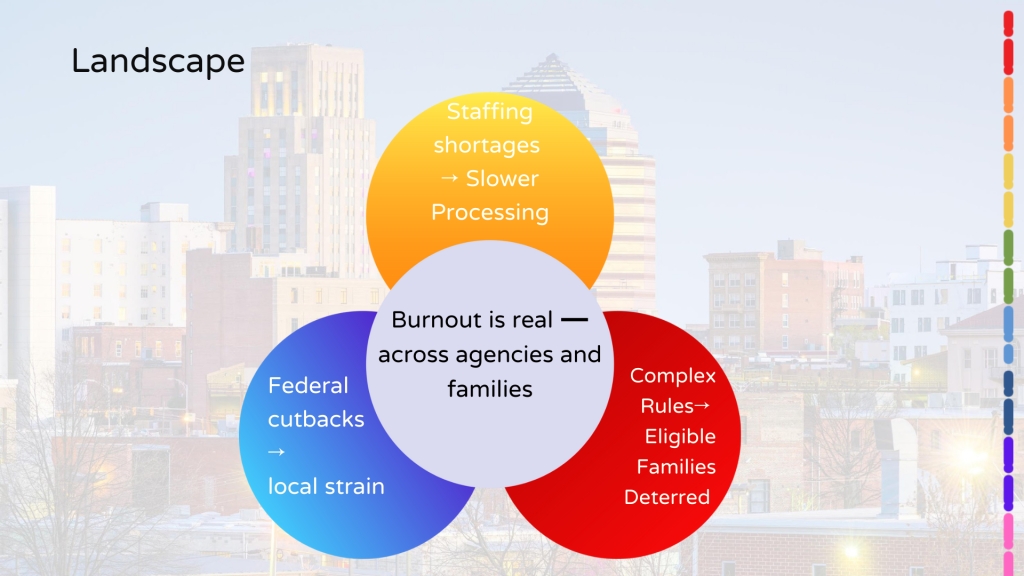 Landscape

Staffing shortages → Slower Processing

Burnout is real — across agencies and families

Federal cutbacks → local strain

Complex Rules→ Eligible Families Deterred